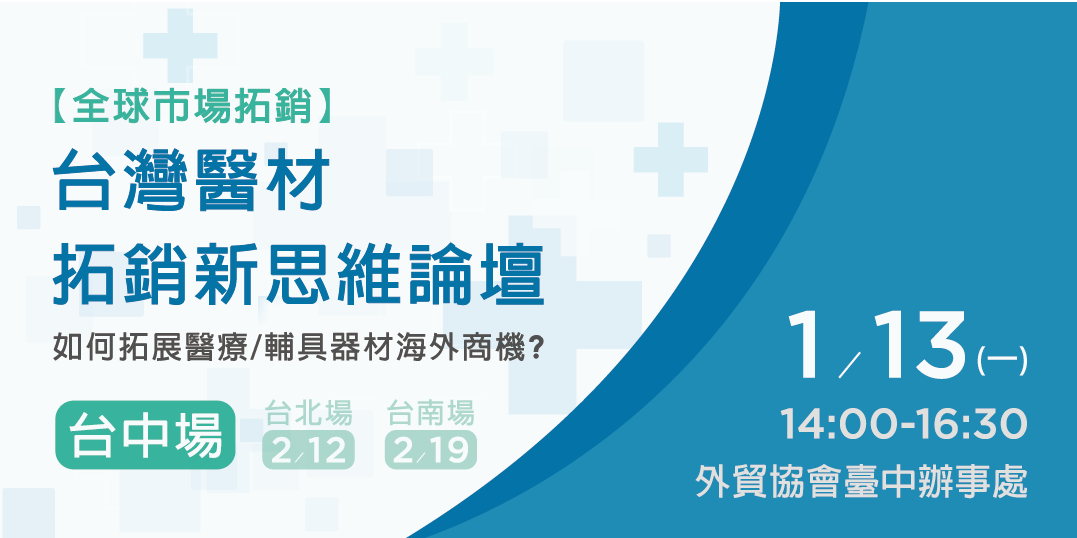 【全球市場拓銷】

台灣醫材
拓銷新思維論壇

如何拓展醫療/輔具器材海外商機？

台中場

台北場
2/12

台南場
2/19

1/13(一)
14:00-16:30
外貿協會臺中辦事處